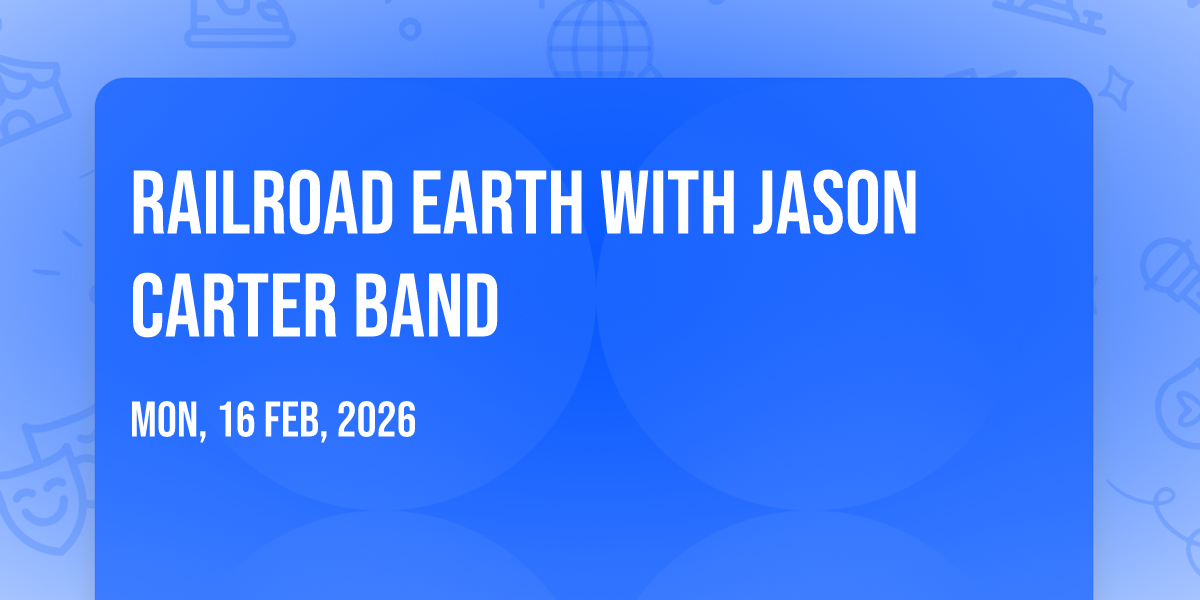 RAILROAD EARTH WITH JASON CARTER BAND

MON, 16 FEB, 2026